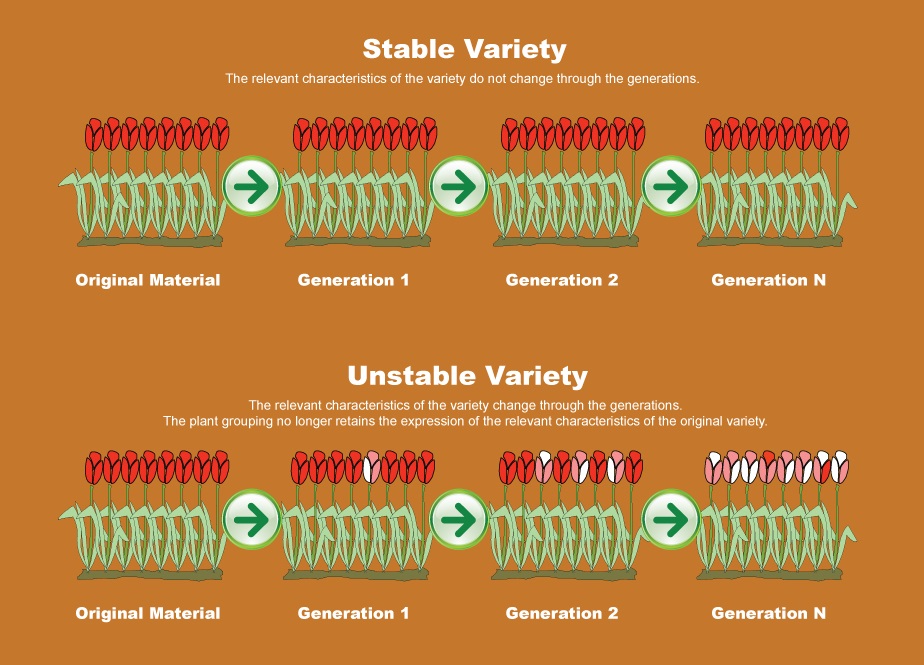 Stable Variety

The relevant characteristics of the variety do not change through the generations.

Original Material

Generation 1

Generation 2

Generation N

Unstable Variety

The relevant characteristics of the variety change through the generations.
The plant grouping no longer retains the expression of the relevant characteristics of the original variety.

Original Material

Generation 1

Generation 2

Generation N